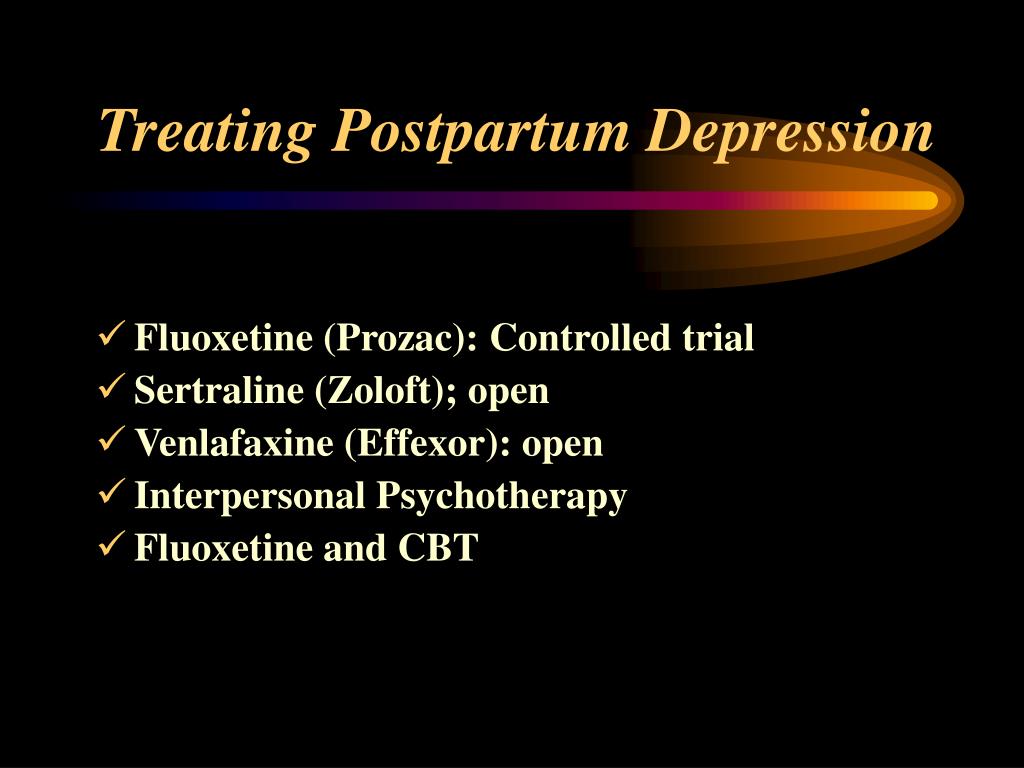 Treating Postpartum Depression

✓ Fluoxetine (Prozac): Controlled trial
✓ Sertraline (Zoloft); open
✓ Venlafaxine (Effexor): open
✓ Interpersonal Psychotherapy
✓ Fluoxetine and CBT